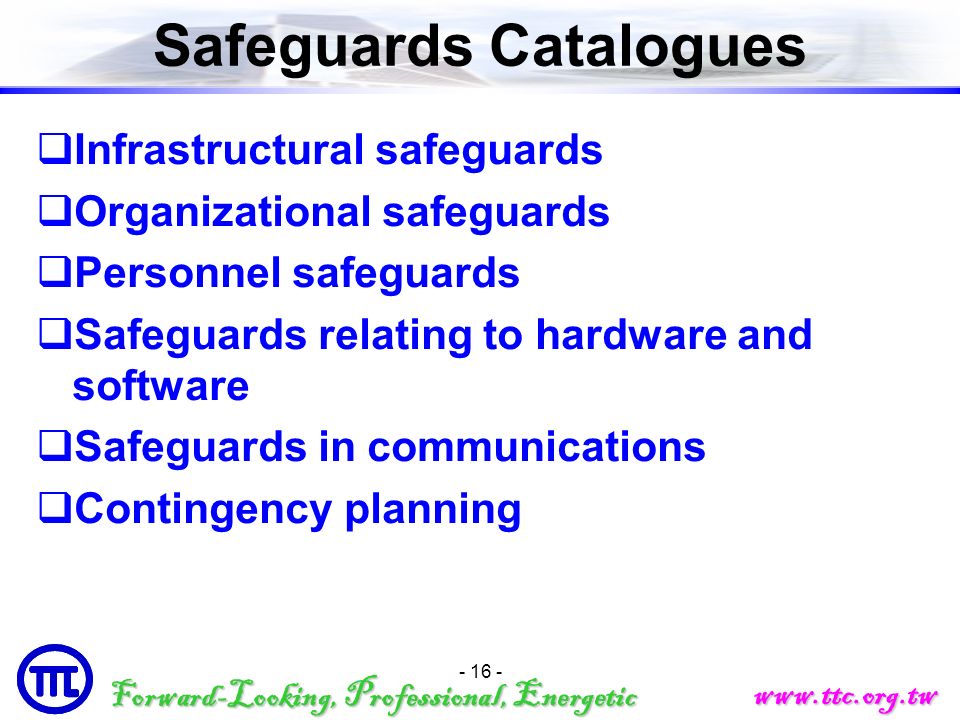 Safeguards Catalogues

❑Infrastructural safeguards
❑Organizational safeguards
❑Personnel safeguards
❑Safeguards relating to hardware and software
❑Safeguards in communications
❑Contingency planning

TTC

- 16 -

Forward-Looking, Professional, Energetic

www.ttc.org.tw